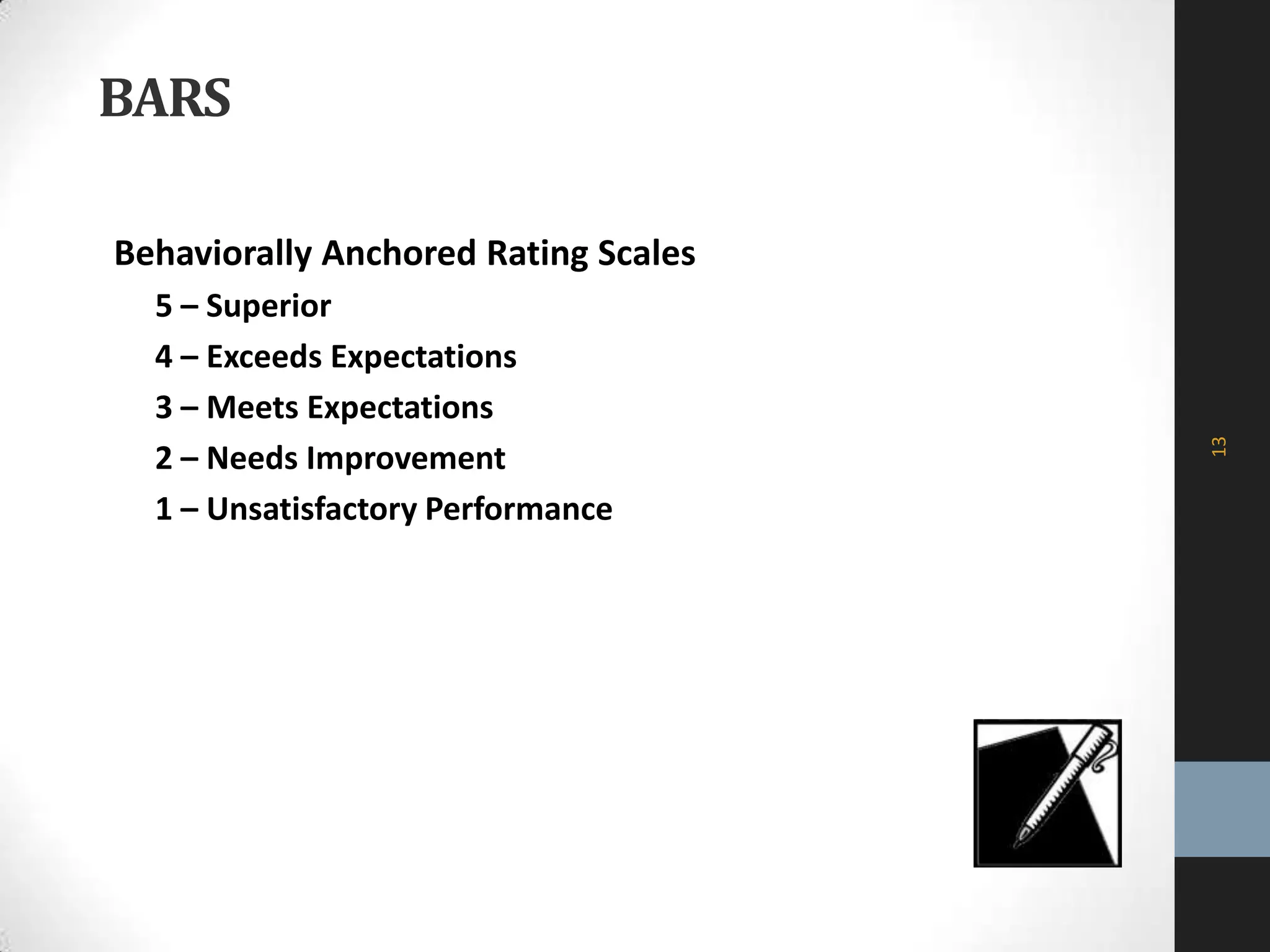 BARS

Behaviorally Anchored Rating Scales

5 – Superior

4 – Exceeds Expectations

3 – Meets Expectations

2 – Needs Improvement

1 – Unsatisfactory Performance

13